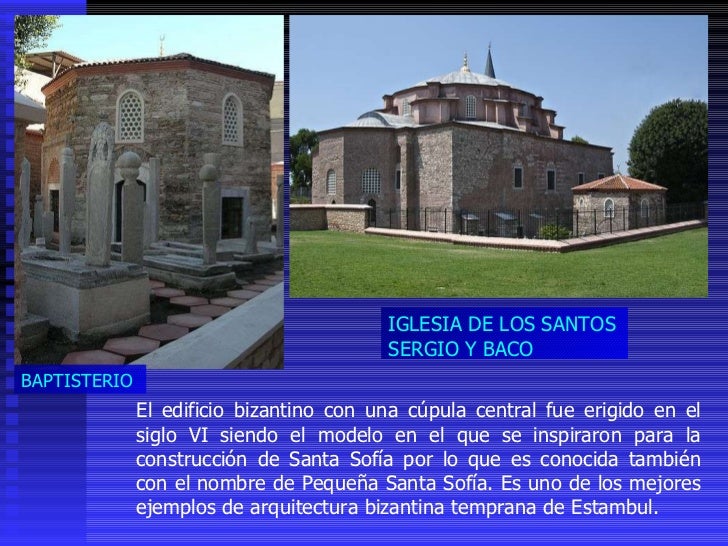 IGLESIA DE LOS SANTOS SERGIO Y BACO

BAPTISTERIO

El edificio bizantino con una cúpula central fue erigido en el siglo VI siendo el modelo en el que se inspiraron para la construcción de Santa Sofía por lo que es conocida también con el nombre de Pequeña Santa Sofía. Es uno de los mejores ejemplos de arquitectura bizantina temprana de Estambul.